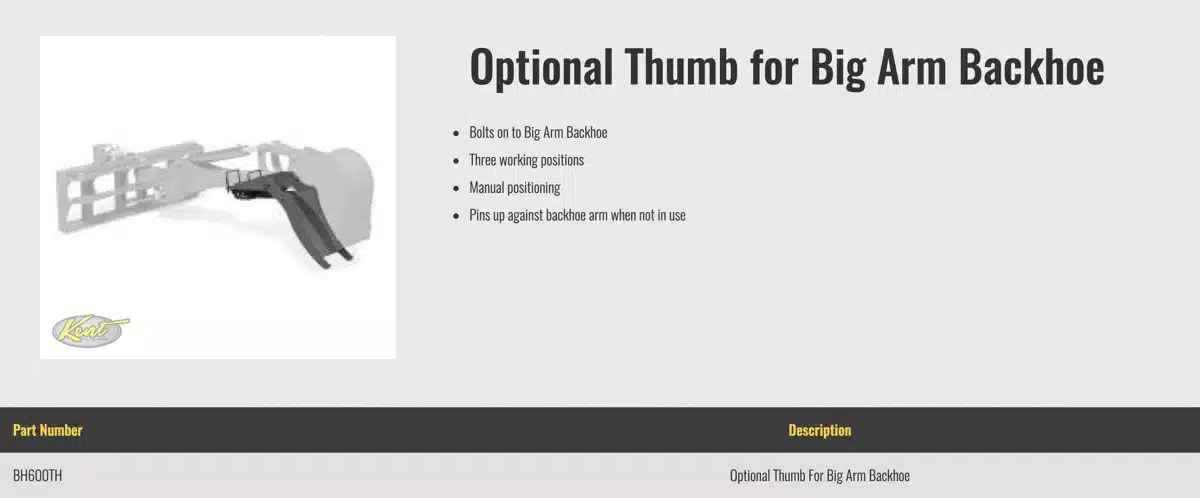 Kent

Optional Thumb for Big Arm Backhoe

- Bolts on to Big Arm Backhoe
- Three working positions
- Manual positioning
- Pins up against backhoe arm when not in use

| Part Number | Description |
|---|---|
| BH600TH | Optional Thumb For Big Arm Backhoe |